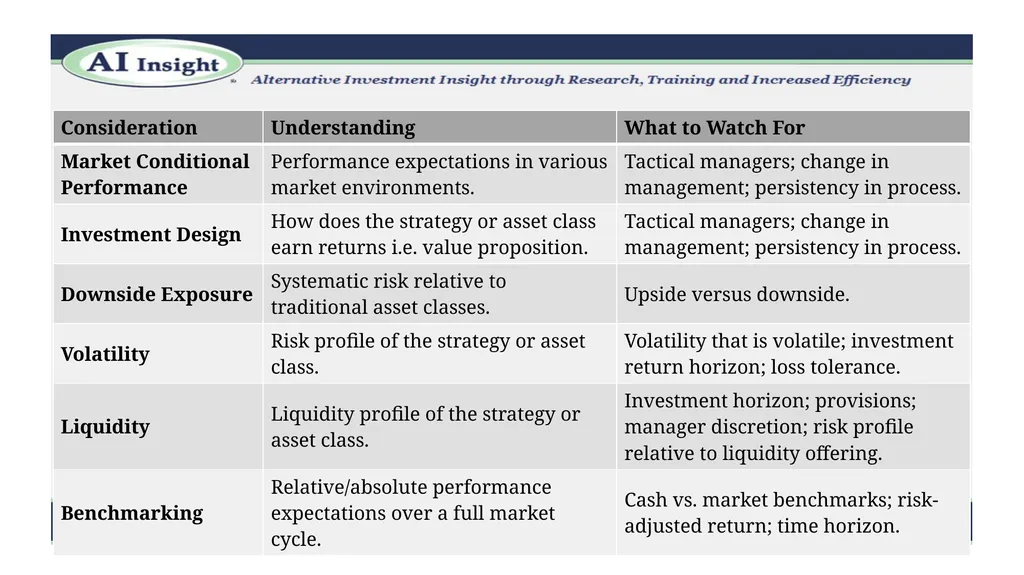 AI Insight

Alternative Investment Insight through Research, Training and Increased Efficiency

| Consideration | Understanding | What to Watch For |
|---|---|---|
| Market Conditional Performance | Performance expectations in various market environments. | Tactical managers; change in management; persistency in process. |
| Investment Design | How does the strategy or asset class earn returns i.e. value proposition. | Tactical managers; change in management; persistency in process. |
| Downside Exposure | Systematic risk relative to traditional asset classes. | Upside versus downside. |
| Volatility | Risk profile of the strategy or asset class. | Volatility that is volatile; investment return horizon; loss tolerance. |
| Liquidity | Liquidity profile of the strategy or asset class. | Investment horizon; provisions; manager discretion; risk profile relative to liquidity offering. |
| Benchmarking | Relative/absolute performance expectations over a full market cycle. | Cash vs. market benchmarks; risk-adjusted return; time horizon. |